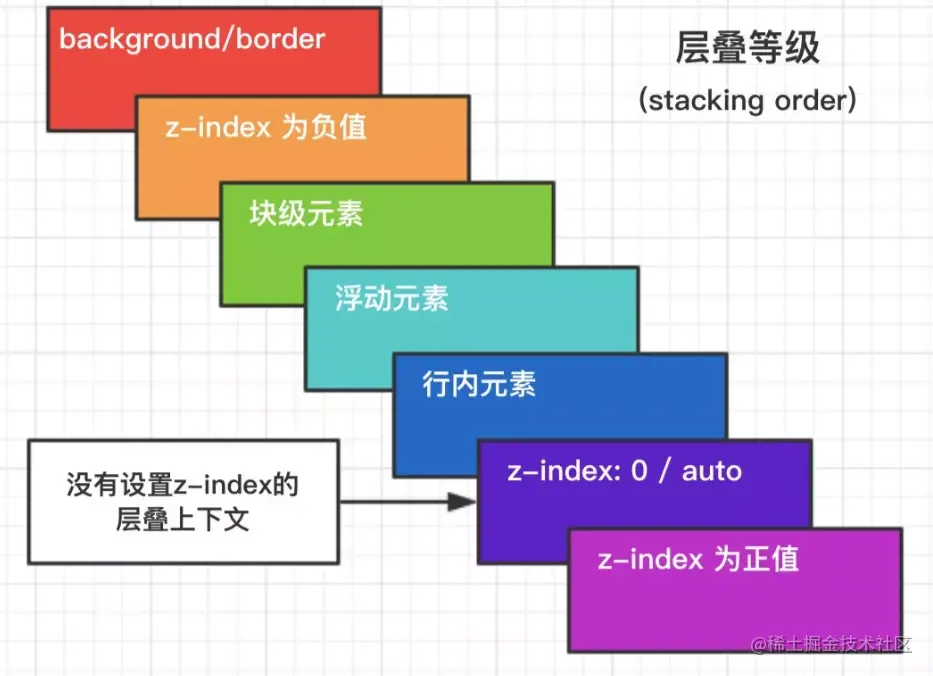 background/border

层叠等级
(stacking order)

z-index 为负值

块级元素

浮动元素

行内元素

没有设置z-index的层叠上下文

z-index: 0 / auto

z-index 为正值

@稀土掘金技术社区